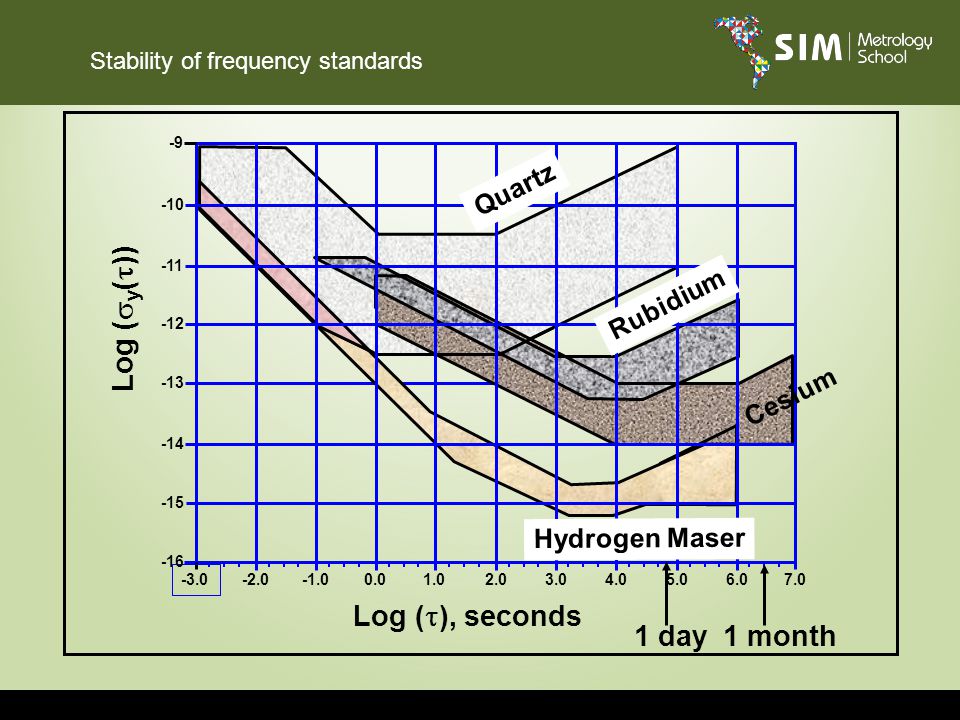 Stability of frequency standards

SIM Metrology School

Log ($\sigma_y(\tau)$)

-9
-10
-11
-12
-13
-14
-15
-16

Quartz

Rubidium

Cesium

Hydrogen Maser

-3.0 -2.0 -1.0 0.0 1.0 2.0 3.0 4.0 5.0 6.0 7.0

Log ($\tau$), seconds

1 day 1 month